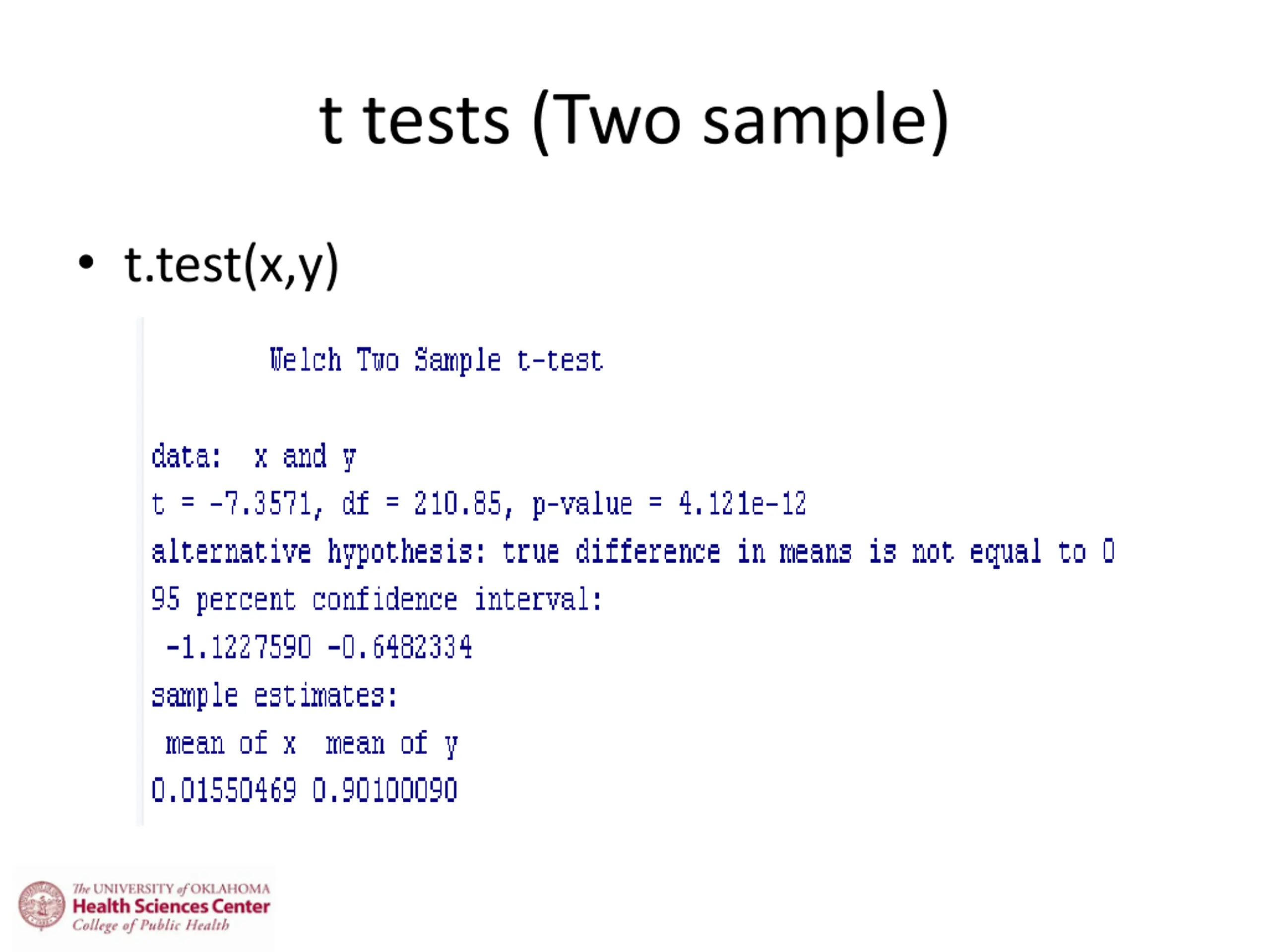 t tests (Two sample)

• t.test(x,y)

Welch Two Sample t-test

data: x and y
t = -7.3571, df = 210.85, p-value = 4.121e-12
alternative hypothesis: true difference in means is not equal to 0
95 percent confidence interval:
-1.1227590 -0.6482334
sample estimates:
mean of x mean of y
0.01550469 0.90100090

The UNIVERSITY of OKLAHOMA
Health Sciences Center
College of Public Health